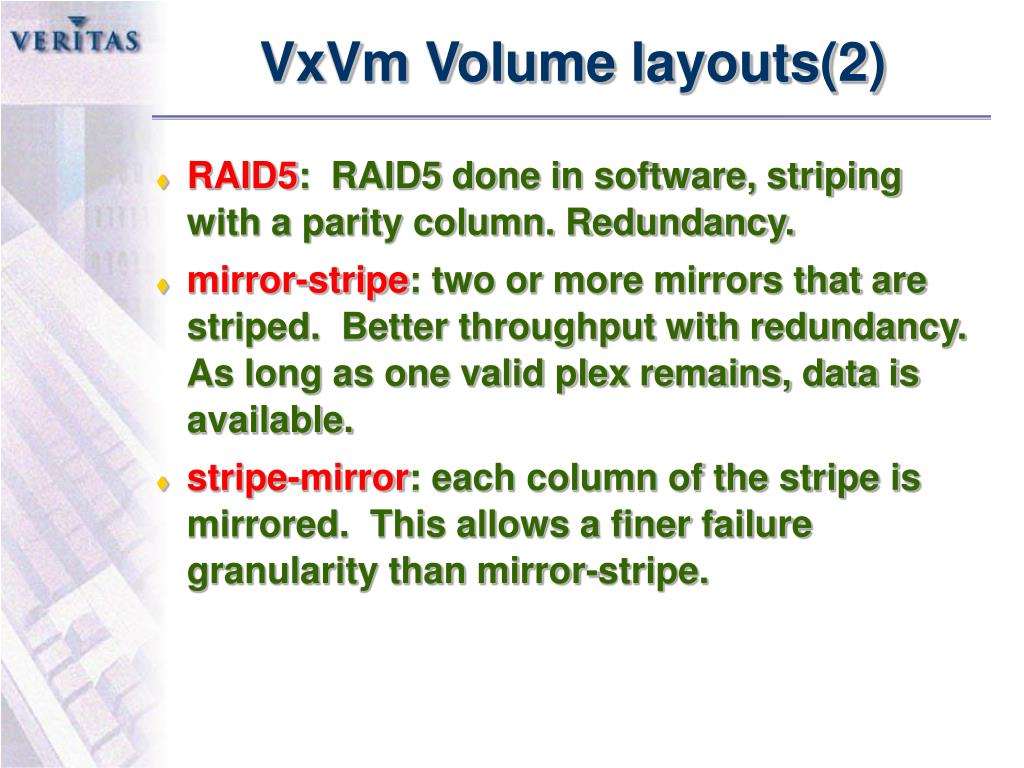 VERITAS

VxVm Volume layouts(2)

RAID5: RAID5 done in software, striping with a parity column. Redundancy.

mirror-stripe: two or more mirrors that are striped. Better throughput with redundancy. As long as one valid plex remains, data is available.

stripe-mirror: each column of the stripe is mirrored. This allows a finer failure granularity than mirror-stripe.